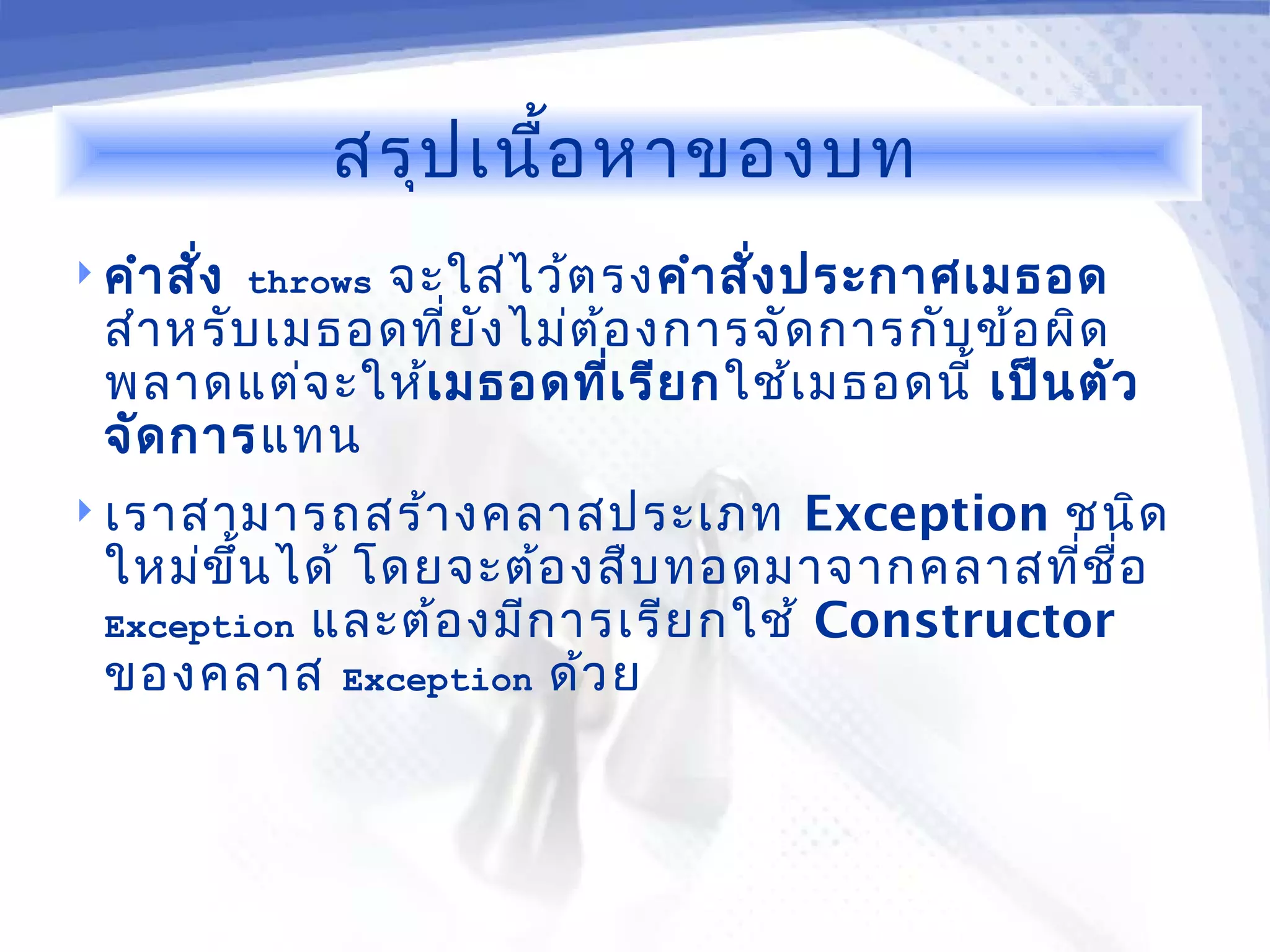 สรุปเนื้อหาของบท

คำสั่ง throws จะใส่ไว้ตรงคำสั่งประกาศเมธอด สำหรับเมธอดที่ยังไม่ต้องการจัดการกับข้อผิดพลาดแต่จะให้เมธอดที่เรียกใช้เมธอดนี้ เป็นตัวจัดการแทน

เราสามารถสร้างคลาสประเภท Exception ชนิดใหม่ขึ้นได้ โดยจะต้องสืบทอดมาจากคลาสที่ชื่อ Exception และต้องมีการเรียกใช้ Constructor ของคลาส Exception ด้วย